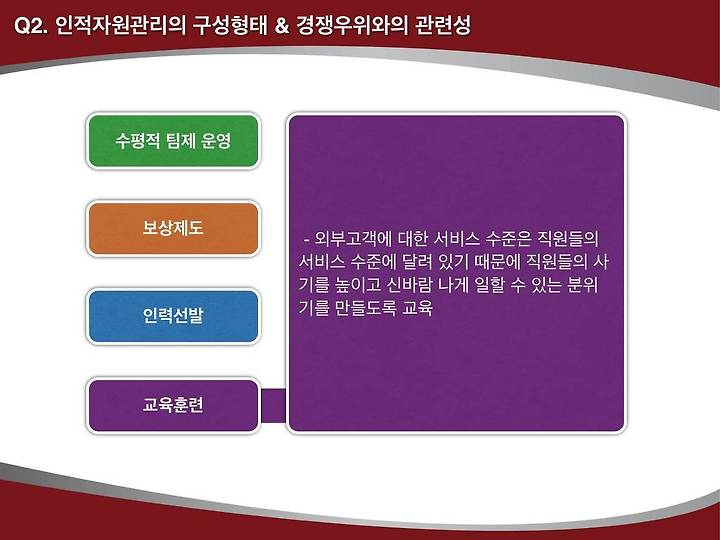 Q2. 인적자원관리의 구성형태 & 경쟁우위와의 관련성

수평적 팀제 운영

보상제도

인력선발

교육훈련

- 외부고객에 대한 서비스 수준은 직원들의 서비스 수준에 달려 있기 때문에 직원들의 사기를 높이고 신바람 나게 일할 수 있는 분위기를 만들도록 교육